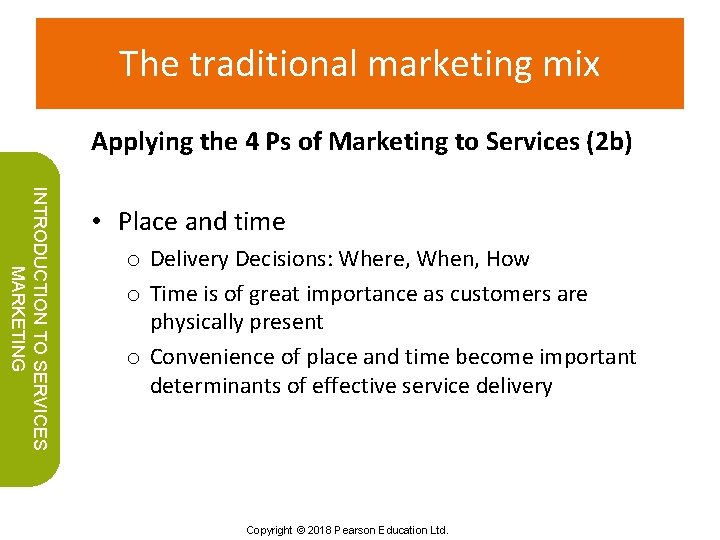 The traditional marketing mix

INTRODUCTION TO SERVICES MARKETING

Applying the 4 Ps of Marketing to Services (2b)

• Place and time
  o Delivery Decisions: Where, When, How
  o Time is of great importance as customers are physically present
  o Convenience of place and time become important determinants of effective service delivery

Copyright © 2018 Pearson Education Ltd.